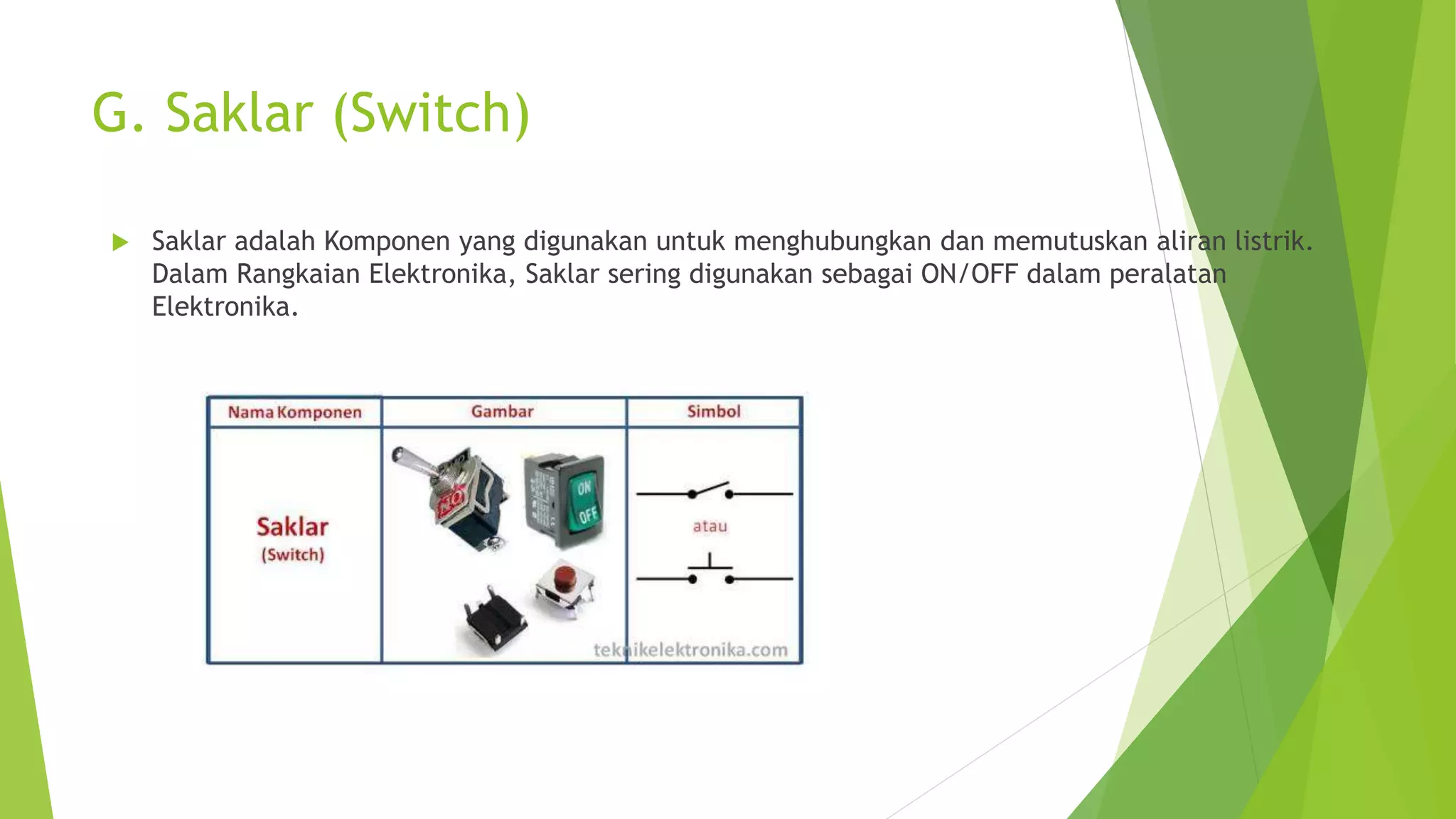 G. Saklar (Switch)

Saklar adalah Komponen yang digunakan untuk menghubungkan dan memutuskan aliran listrik. Dalam Rangkaian Elektronika, Saklar sering digunakan sebagai ON/OFF dalam peralatan Elektronika.

| Nama Komponen | Gambar | Simbol |
|---|---|---|
| Saklar (Switch) | ON OFF | atau |

teknikelektronika.com